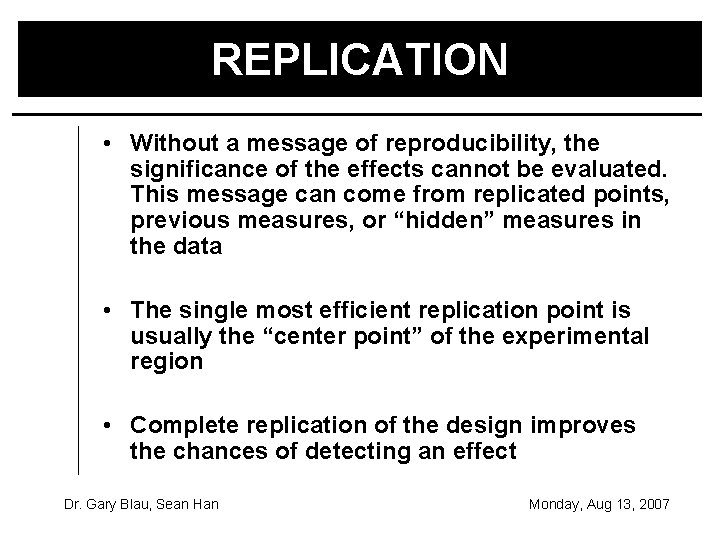 REPLICATION

• Without a message of reproducibility, the significance of the effects cannot be evaluated. This message can come from replicated points, previous measures, or “hidden” measures in the data

• The single most efficient replication point is usually the “center point” of the experimental region

• Complete replication of the design improves the chances of detecting an effect

Dr. Gary Blau, Sean Han

Monday, Aug 13, 2007